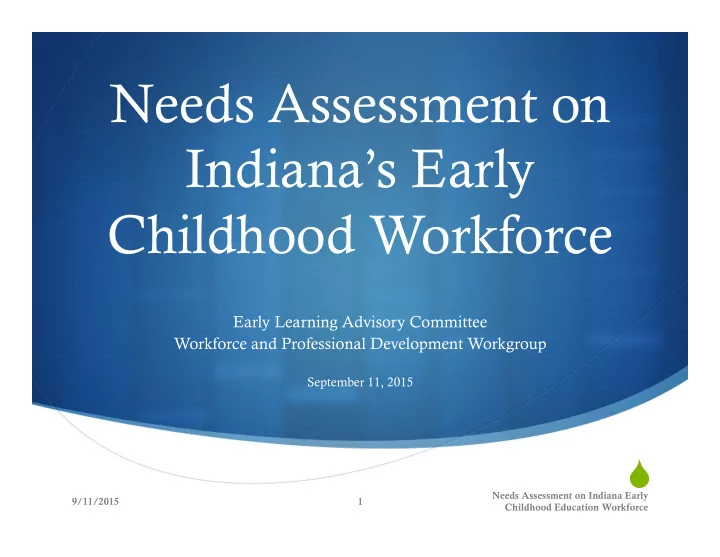 Needs Assessment on Indiana's Early Childhood Workforce

Early Learning Advisory Committee
Workforce and Professional Development Workgroup

September 11, 2015

9/11/2015

1

Needs Assessment on Indiana Early Childhood Education Workforce